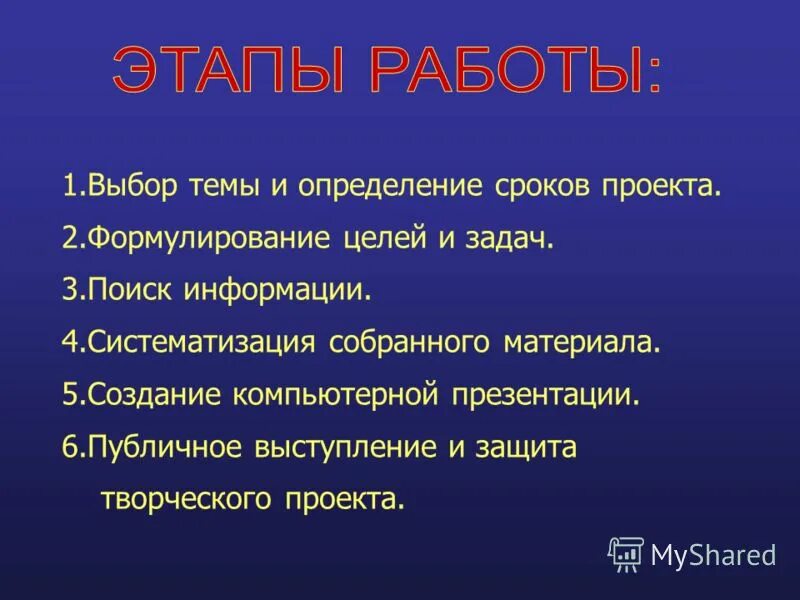 ЭТАПЫ РАБОТЫ:

1.Выбор темы и определение сроков проекта.

2.Формулирование целей и задач.

3.Поиск информации.

4.Систематизация собранного материала.

5.Создание компьютерной презентации.

6.Публичное выступление и защита творческого проекта.

MyShared